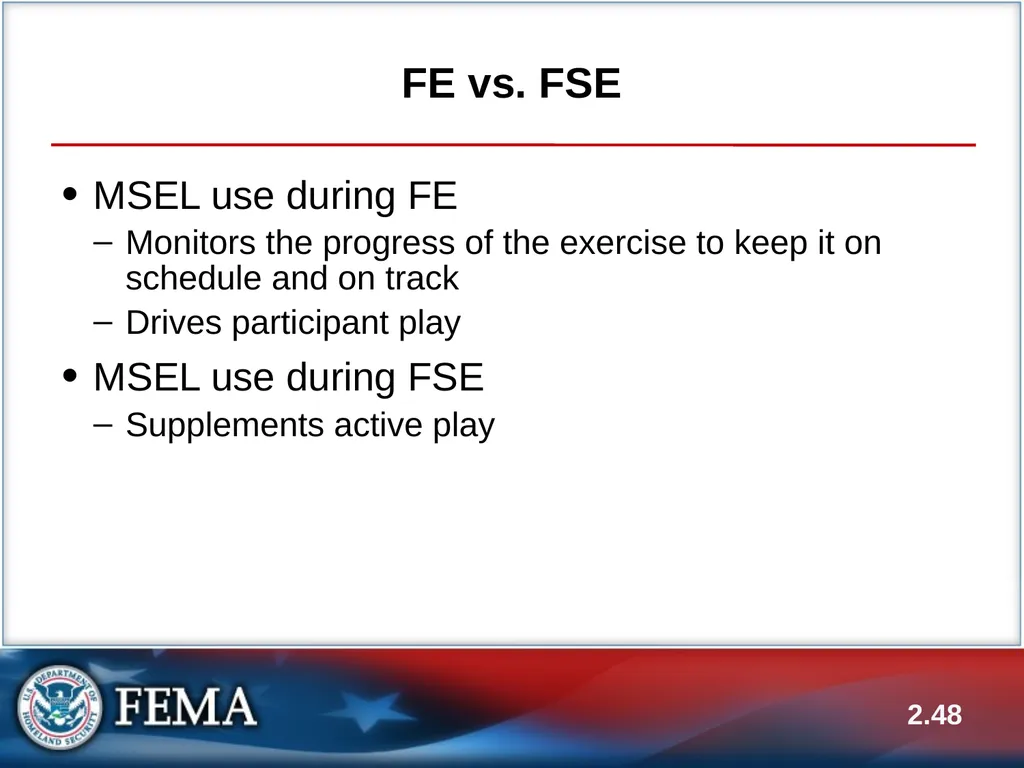 FE vs. FSE

• MSEL use during FE
– Monitors the progress of the exercise to keep it on schedule and on track
– Drives participant play

• MSEL use during FSE
– Supplements active play

U.S. DEPARTMENT OF HOMELAND SECURITY

FEMA

2.48